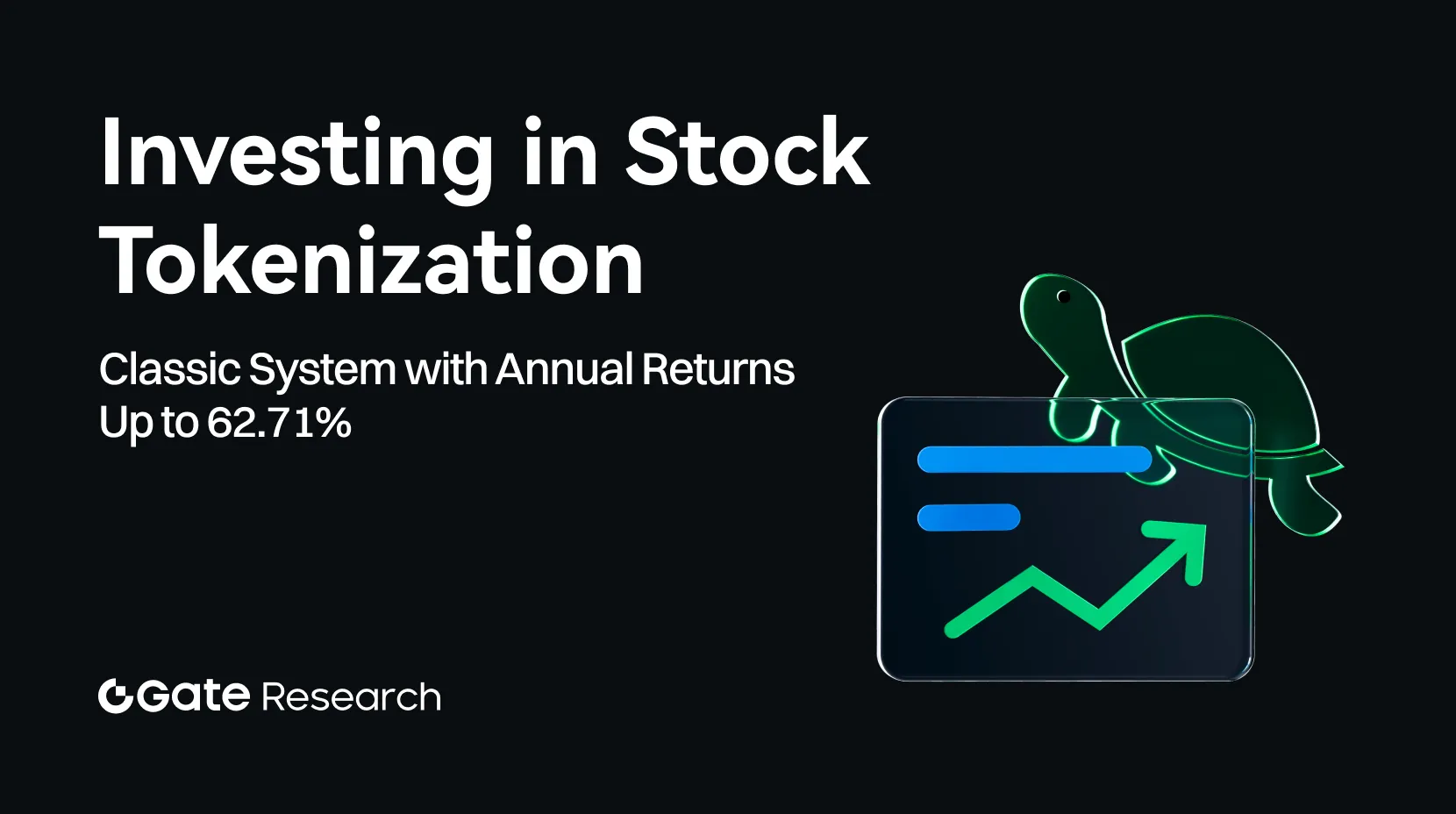 Investing in Stock Tokenization

Classic System with Annual Returns Up to 62.71%

Gate Research